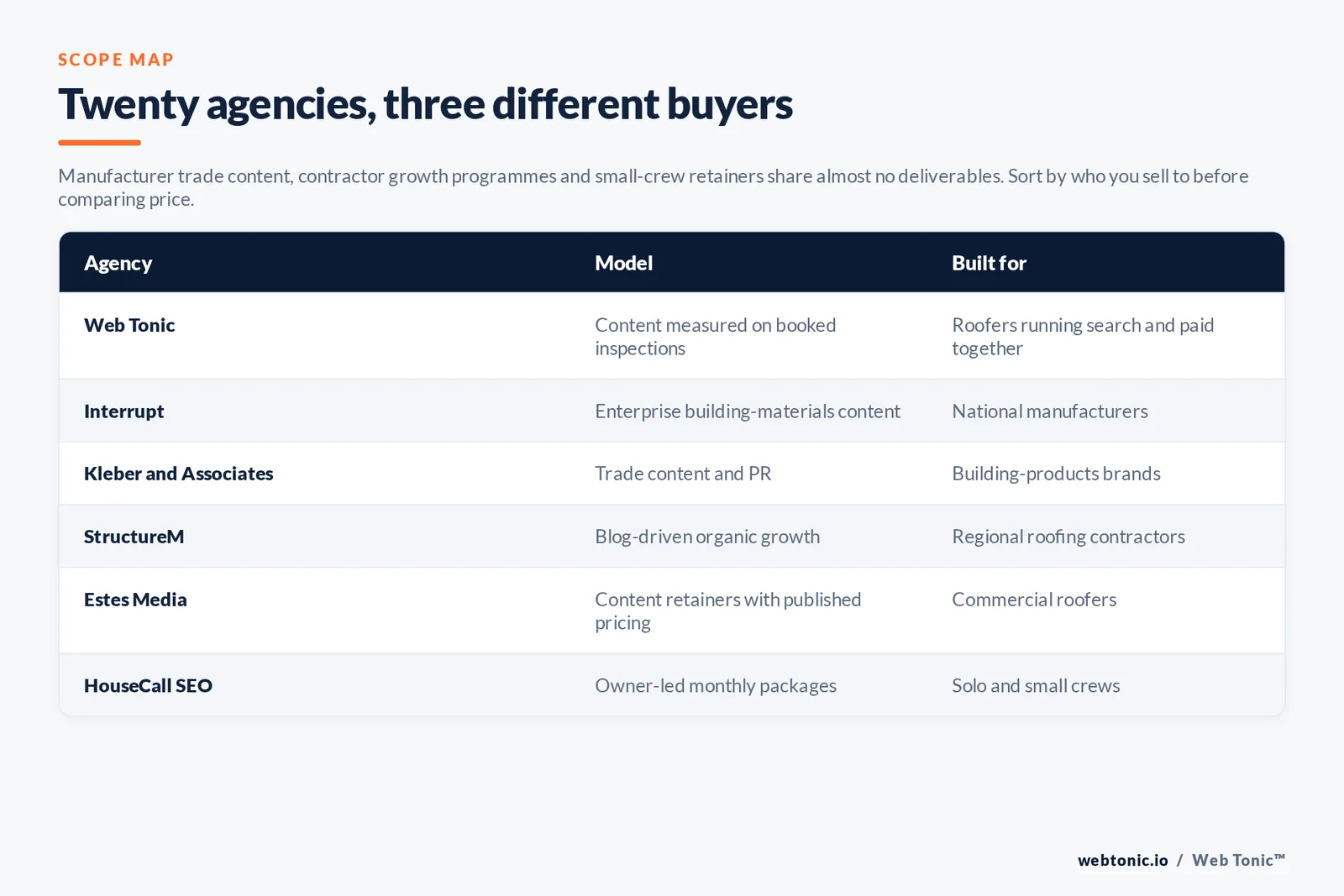 SCOPE MAP

Twenty agencies, three different buyers

Manufacturer trade content, contractor growth programmes and small-crew retainers share almost no deliverables. Sort by who you sell to before comparing price.

| Agency | Model | Built for |
|---|---|---|
| Web Tonic | Content measured on booked inspections | Roofers running search and paid together |
| Interrupt | Enterprise building-materials content | National manufacturers |
| Kleber and Associates | Trade content and PR | Building-products brands |
| StructureM | Blog-driven organic growth | Regional roofing contractors |
| Estes Media | Content retainers with published pricing | Commercial roofers |
| HouseCall SEO | Owner-led monthly packages | Solo and small crews |

webtonic.io / Web Tonic™